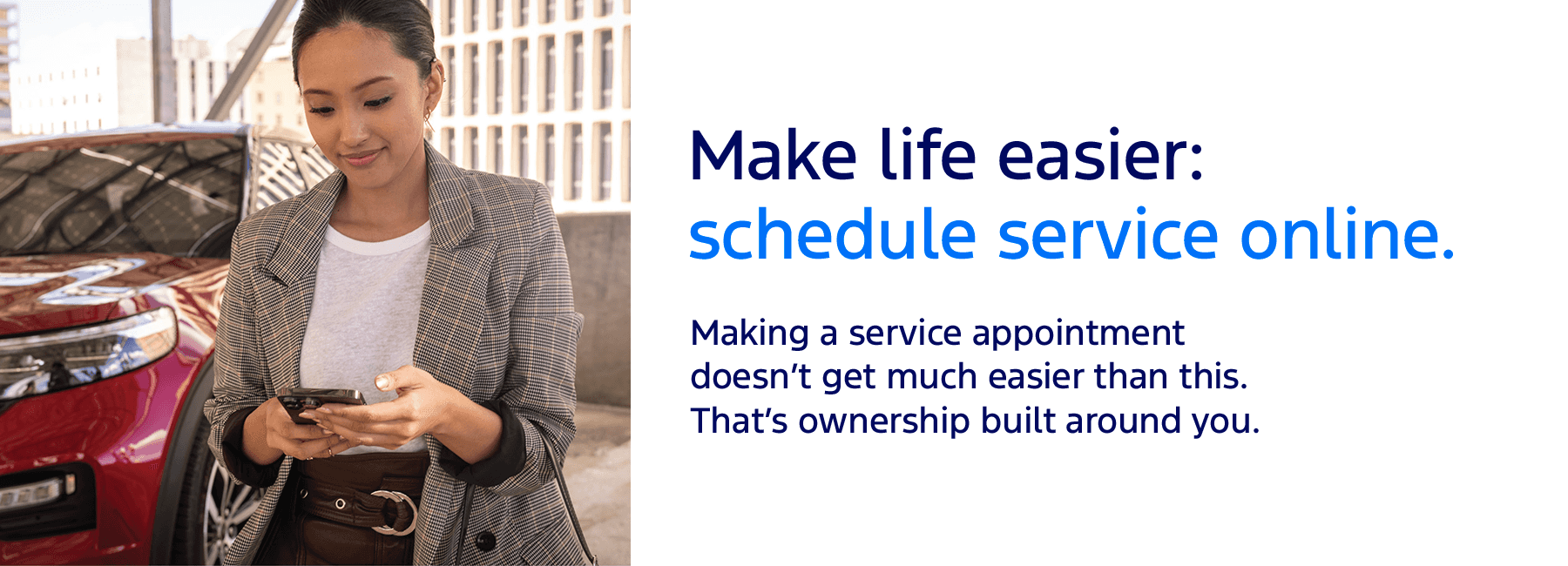 Make life easier:
schedule service online.

Making a service appointment doesn't get much easier than this. That's ownership built around you.